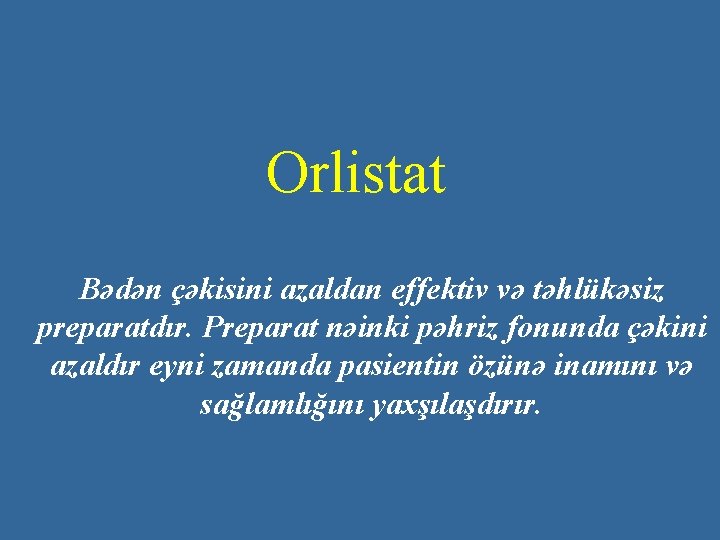 Orlistat

Bədən çəkisini azaldan effektiv və təhlükəsiz preparatdır. Preparat nəinki pəhriz fonunda çəkini azaldır eyni zamanda pasientin özünə inamını və sağlamlığını yaxşılaşdırır.